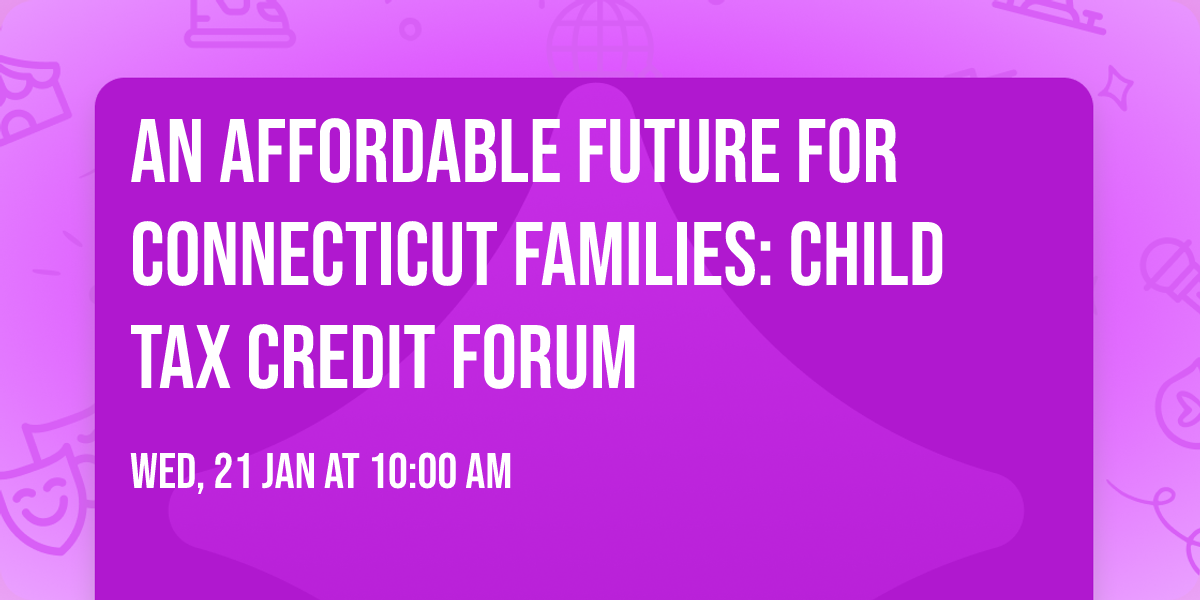 AN AFFORDABLE FUTURE FOR CONNECTICUT FAMILIES: CHILD TAX CREDIT FORUM

WED, 21 JAN AT 10:00 AM